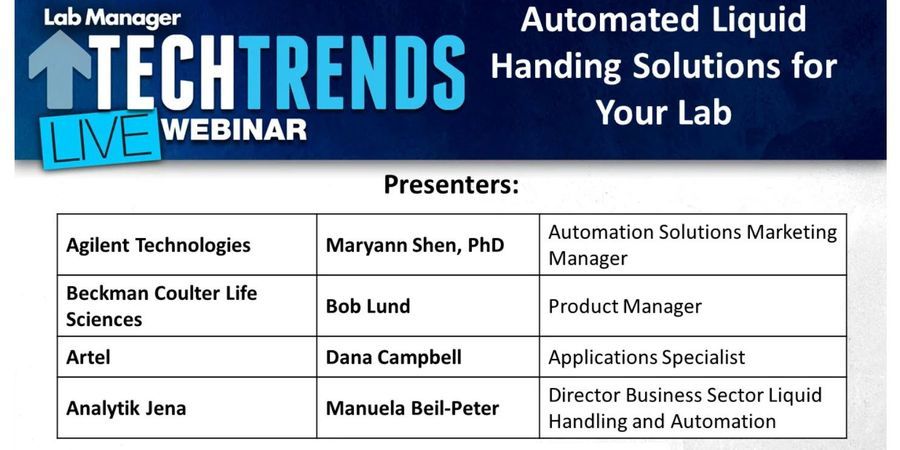 Lab Manager
TECHTRENDS
LIVE WEBINAR

Automated Liquid Handing Solutions for Your Lab

Presenters:

| | | |
|---|---|---|
| Agilent Technologies | Maryann Shen, PhD | Automation Solutions Marketing Manager |
| Beckman Coulter Life Sciences | Bob Lund | Product Manager |
| Artel | Dana Campbell | Applications Specialist |
| Analytik Jena | Manuela Beil-Peter | Director Business Sector Liquid Handling and Automation |